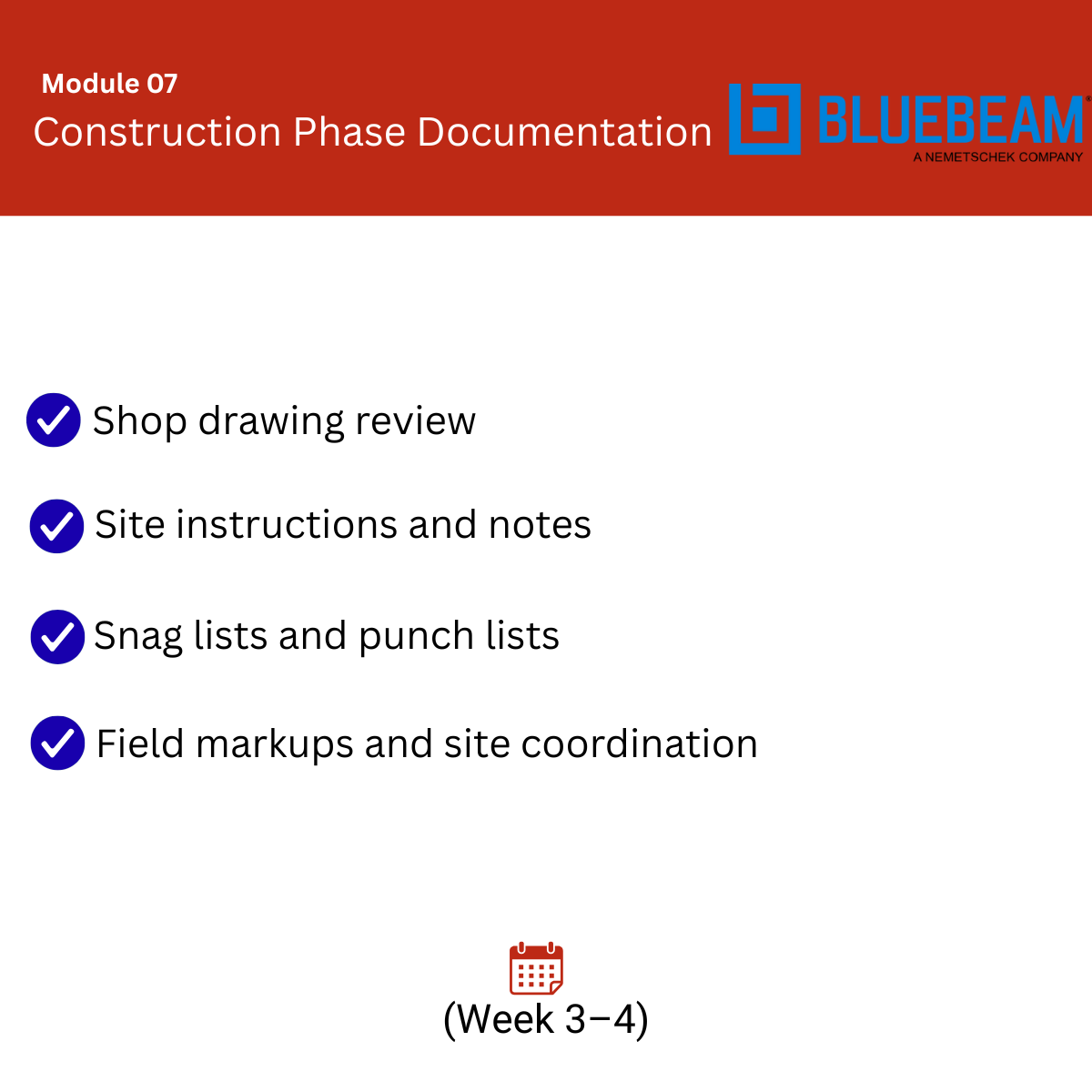 Module 07
Construction Phase Documentation

BLUEBEAM®
A NEMETSCHEK COMPANY

Shop drawing review

Site instructions and notes

Snag lists and punch lists

Field markups and site coordination

(Week 3–4)